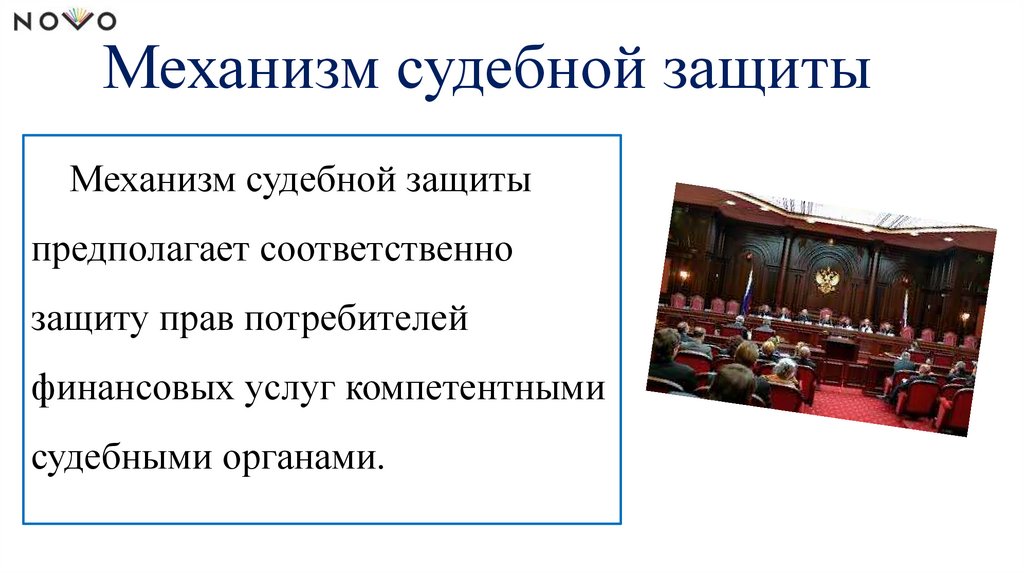 NOVO

Механизм судебной защиты

Механизм судебной защиты предполагает соответственно защиту прав потребителей финансовых услуг компетентными судебными органами.